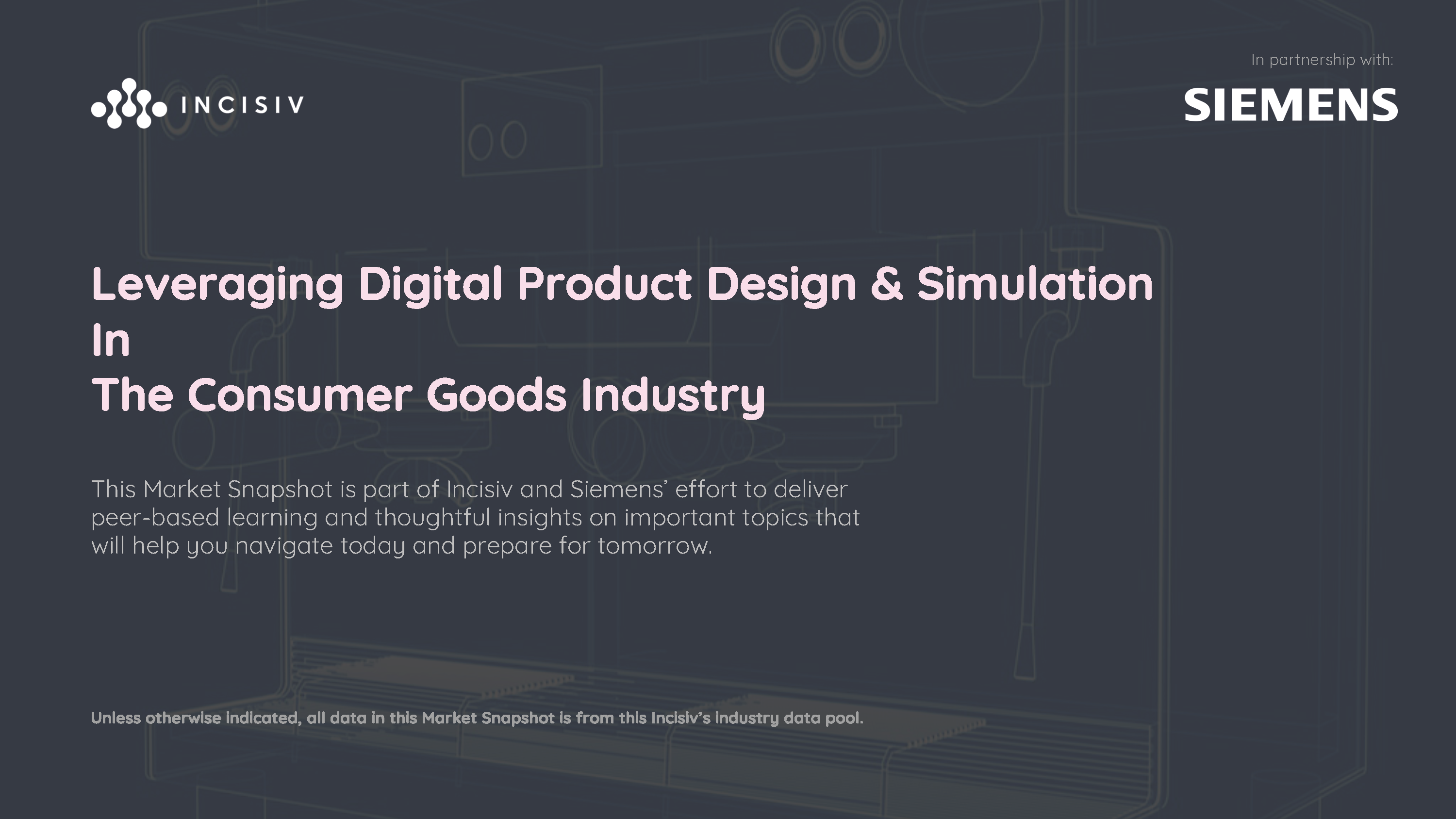 INCISIV

In partnership with:

SIEMENS

Leveraging Digital Product Design & Simulation
In
The Consumer Goods Industry

This Market Snapshot is part of Incisiv and Siemens' effort to deliver peer-based learning and thoughtful insights on important topics that will help you navigate today and prepare for tomorrow.

Unless otherwise indicated, all data in this Market Snapshot is from this Incisiv's industry data pool.